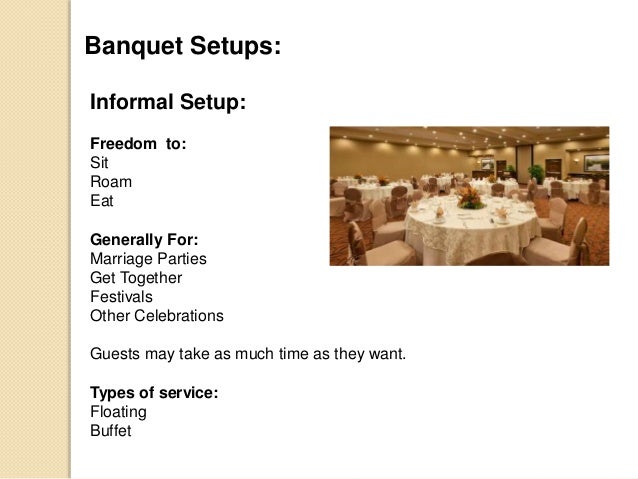 Banquet Setups:

Informal Setup:

Freedom to:
Sit
Roam
Eat

Generally For:
Marriage Parties
Get Together
Festivals
Other Celebrations

Guests may take as much time as they want.

Types of service:
Floating
Buffet